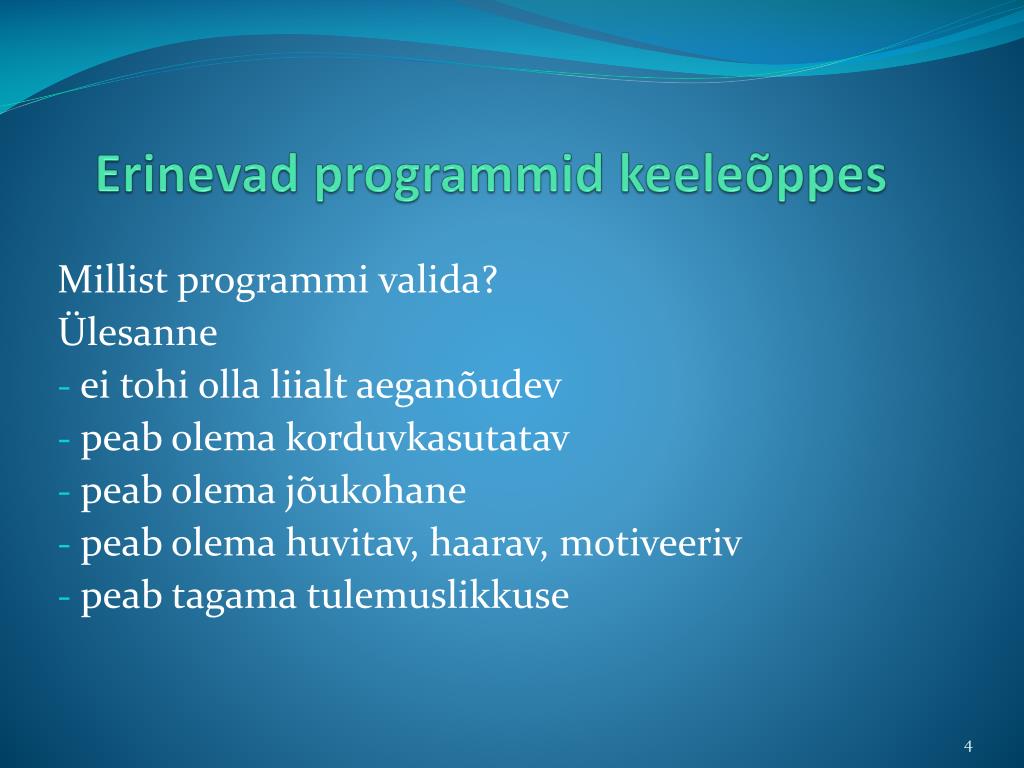 Erinevad programmid keeleõppes

Millist programmi valida?
Ülesanne
- ei tohi olla liialt aeganõudev
- peab olema korduvkasutatav
- peab olema jõukohane
- peab olema huvitav, haarav, motiveeriv
- peab tagama tulemuslikkuse

4